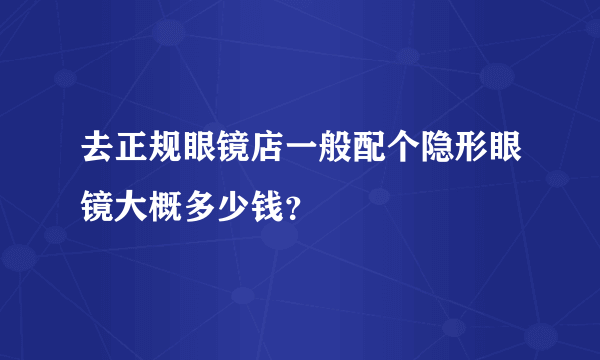 去正规眼镜店一般配个隐形眼镜大概多少钱?